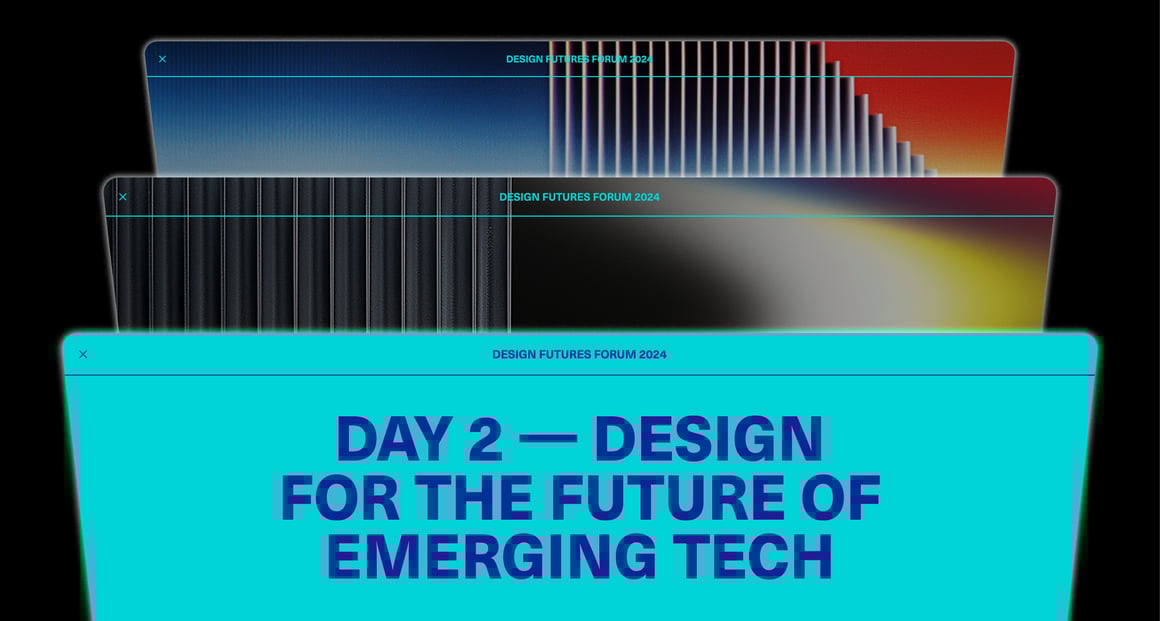 ×

DESIGN FUTURES FORUM 2024

×

DESIGN FUTURES FORUM 2024

×

DESIGN FUTURES FORUM 2024

DAY 2 — DESIGN FOR THE FUTURE OF EMERGING TECH